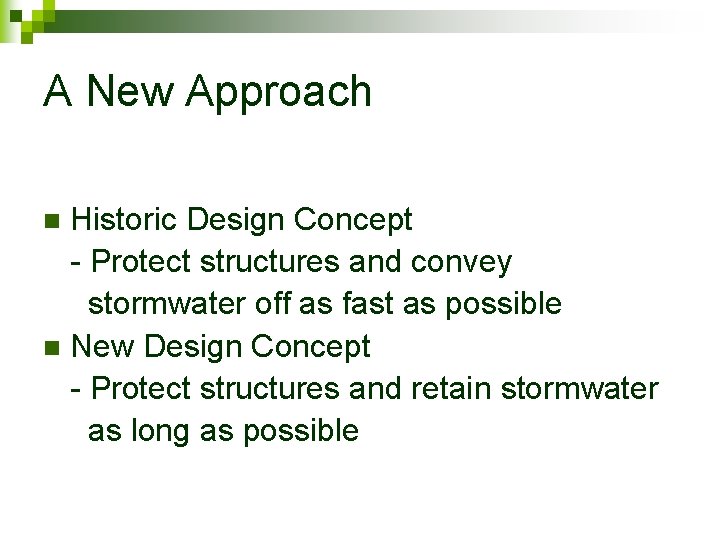 A New Approach

Historic Design Concept
- Protect structures and convey stormwater off as fast as possible

New Design Concept
- Protect structures and retain stormwater as long as possible